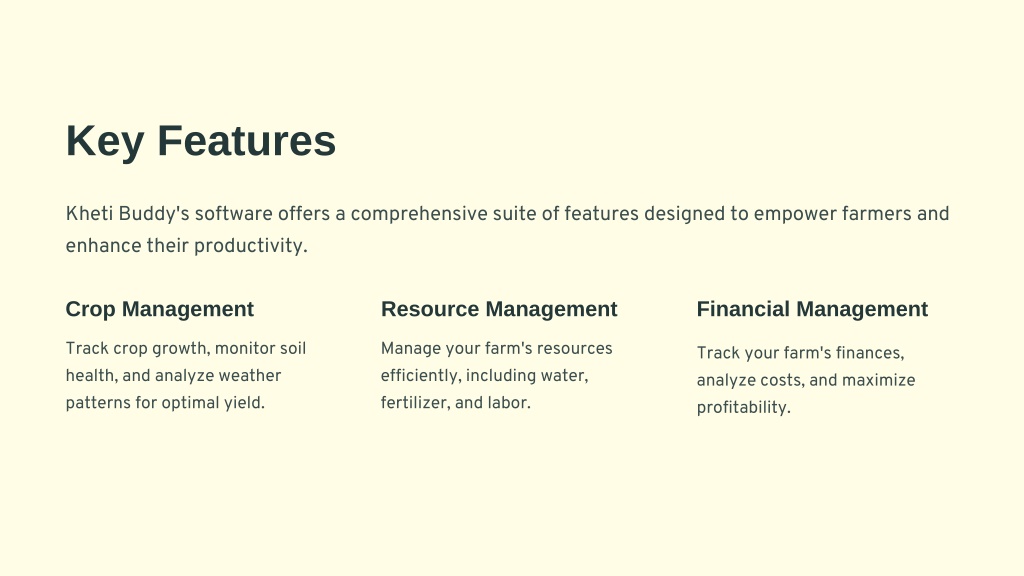 Key Features

Kheti Buddy's software offers a comprehensive suite of features designed to empower farmers and enhance their productivity.

Crop Management

Track crop growth, monitor soil health, and analyze weather patterns for optimal yield.

Resource Management

Manage your farm's resources efficiently, including water, fertilizer, and labor.

Financial Management

Track your farm's finances, analyze costs, and maximize profitability.